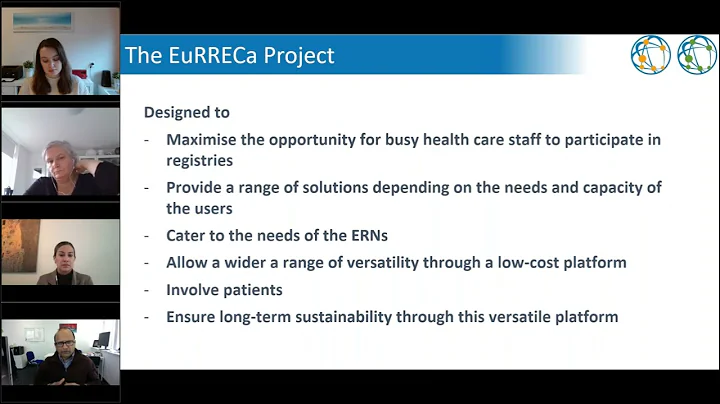 The EuRRECa Project

Designed to
- Maximise the opportunity for busy health care staff to participate in registries
- Provide a range of solutions depending on the needs and capacity of the users
- Cater to the needs of the ERNs
- Allow a wider a range of versatility through a low-cost platform
- Involve patients
- Ensure long-term sustainability through this versatile platform